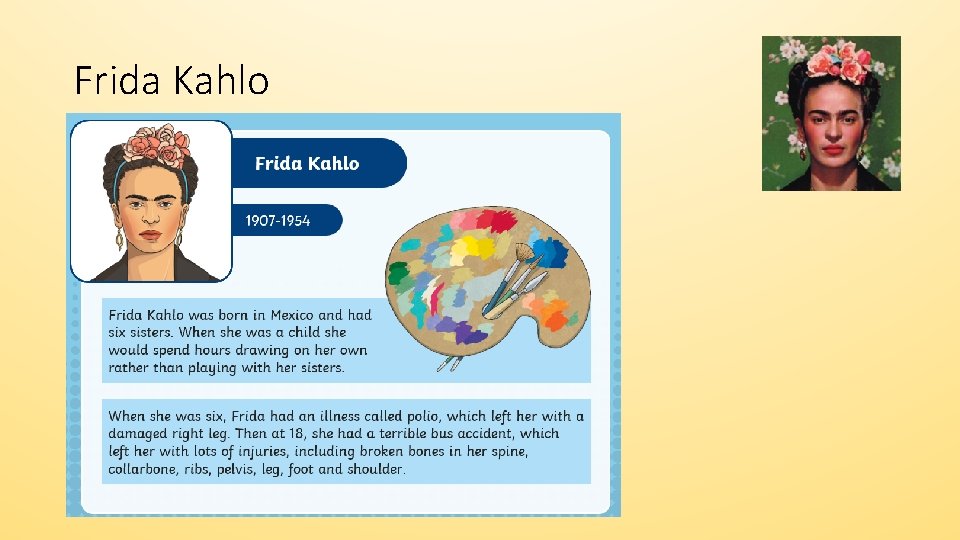 Frida Kahlo

Frida Kahlo

1907-1954

Frida Kahlo was born in Mexico and had six sisters. When she was a child she would spend hours drawing on her own rather than playing with her sisters.

When she was six, Frida had an illness called polio, which left her with a damaged right leg. Then at 18, she had a terrible bus accident, which left her with lots of injuries, including broken bones in her spine, collarbone, ribs, pelvis, leg, foot and shoulder.